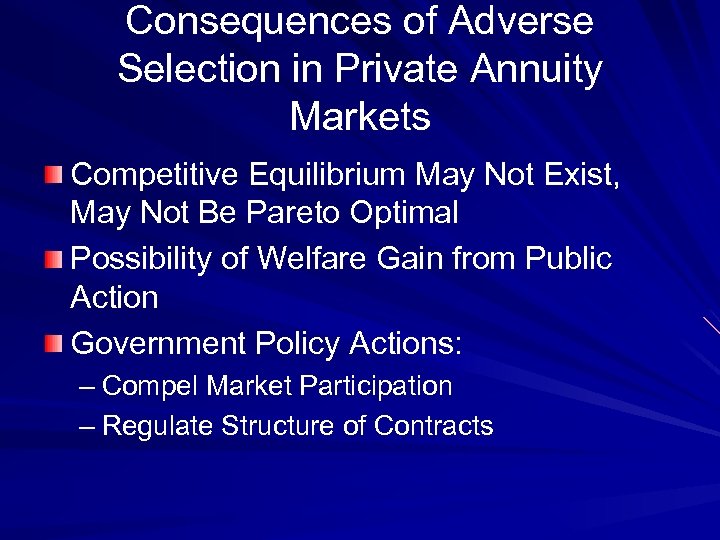 Consequences of Adverse Selection in Private Annuity Markets

Competitive Equilibrium May Not Exist, May Not Be Pareto Optimal

Possibility of Welfare Gain from Public Action

Government Policy Actions:

– Compel Market Participation

– Regulate Structure of Contracts